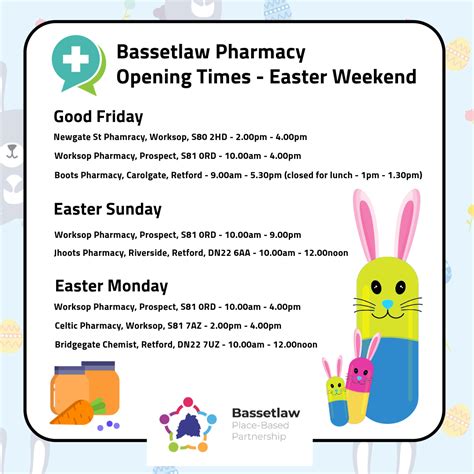 Bassetlaw Pharmacy
Opening Times - Easter Weekend

Good Friday

Newgate St Phamracy, Worksop, S80 2HD - 2.00pm - 4.00pm

Worksop Pharmacy, Prospect, S81 0RD - 10.00am - 4.00pm

Boots Pharmacy, Carolgate, Retford - 9.00am - 5.30pm (closed for lunch - 1pm - 1.30pm)

Easter Sunday

Worksop Pharmacy, Prospect, S81 0RD - 10.00am - 9.00pm

Jhoots Pharmacy, Riverside, Retford, DN22 6AA - 10.00am - 12.00noon

Easter Monday

Worksop Pharmacy, Prospect, S81 0RD - 10.00am - 4.00pm

Celtic Pharmacy, Worksop, S81 7AZ - 2.00pm - 4.00pm

Bridgegate Chemist, Retford, DN22 7UZ - 10.00am - 12.00noon

Bassetlaw
Place-Based
Partnership